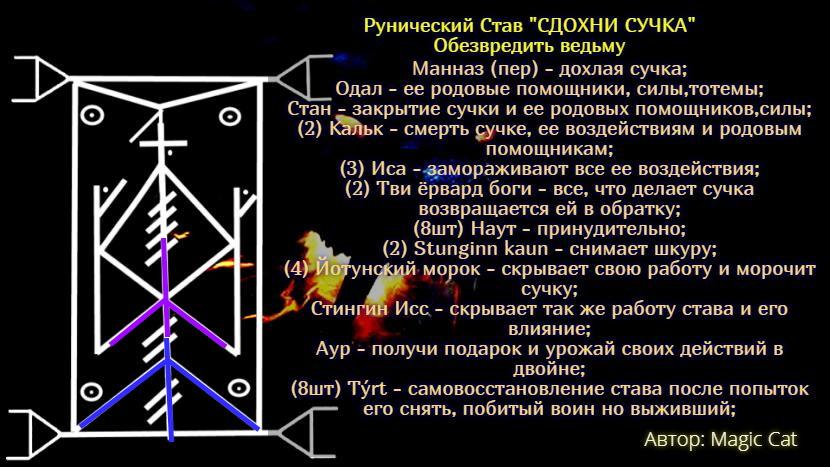 Рунический Став "СДОХНИ СУЧКА"
Обезвредить ведьму

Манназ (пер) - дохлая сучка;
Одал - ее родовые помощники, силы,тотемы;
Стан - закрытие сучки и ее родовых помощников,силы;
(2) Кальк - смерть сучке, ее воздействиям и родовым помощникам;
(3) Иса - замораживают все ее воздействия;
(2) Тви ёрвард боги - все, что делает сучка возвращается ей в обратку;
(8шт) Наут - принудительно;
(2) Stunginn kaun - снимает шкуру;
(4) Йотунский морок - скрывает свою работу и морочит сучку;
Стингин Исс - скрывает так же работу става и его влияние;
Аур - получи подарок и урожай своих действий в двойне;
(8шт) Týrt - самовосстановление става после попыток его снять, побитый воин но выживший;

Автор: Magic Cat